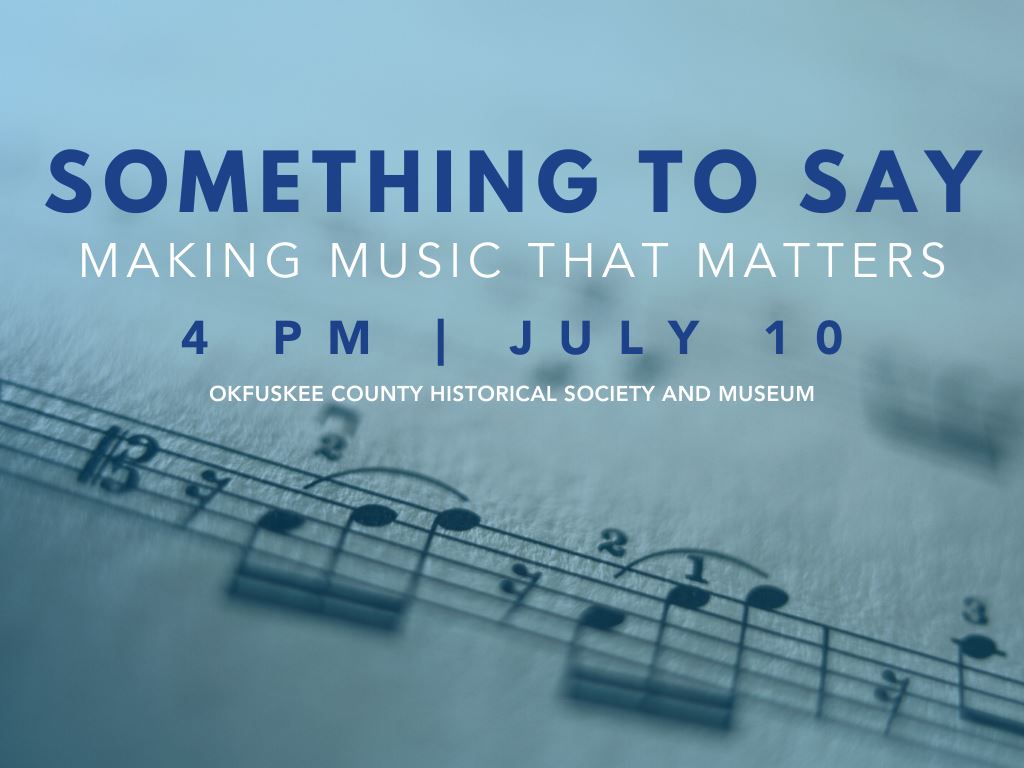 SOMETHING TO SAY
MAKING MUSIC THAT MATTERS
4 PM | JULY 10
OKFUSKEE COUNTY HISTORICAL SOCIETY AND MUSEUM

2
2
1
3